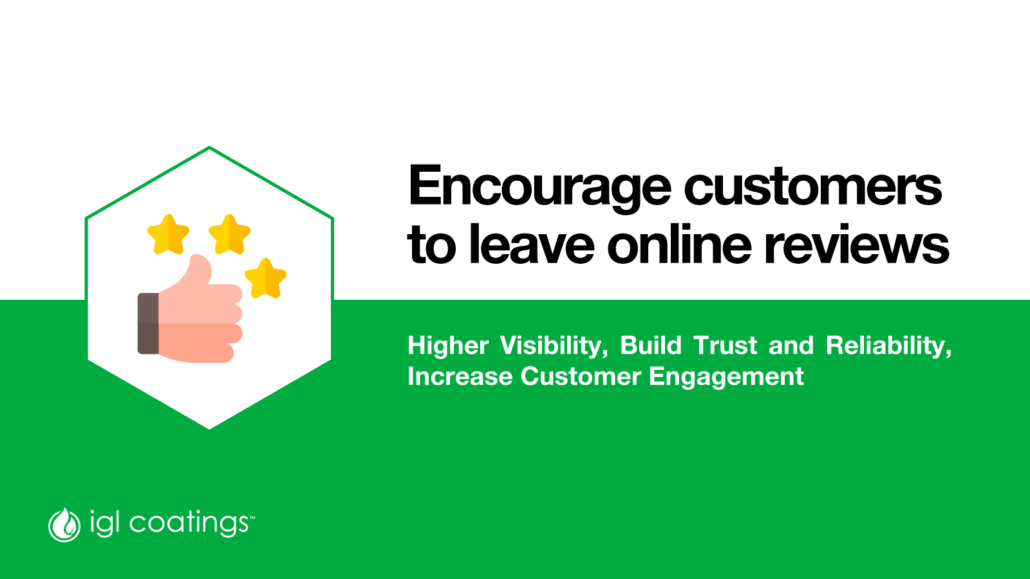 Encourage customers to leave online reviews

Higher Visibility, Build Trust and Reliability, Increase Customer Engagement

igl coatings™